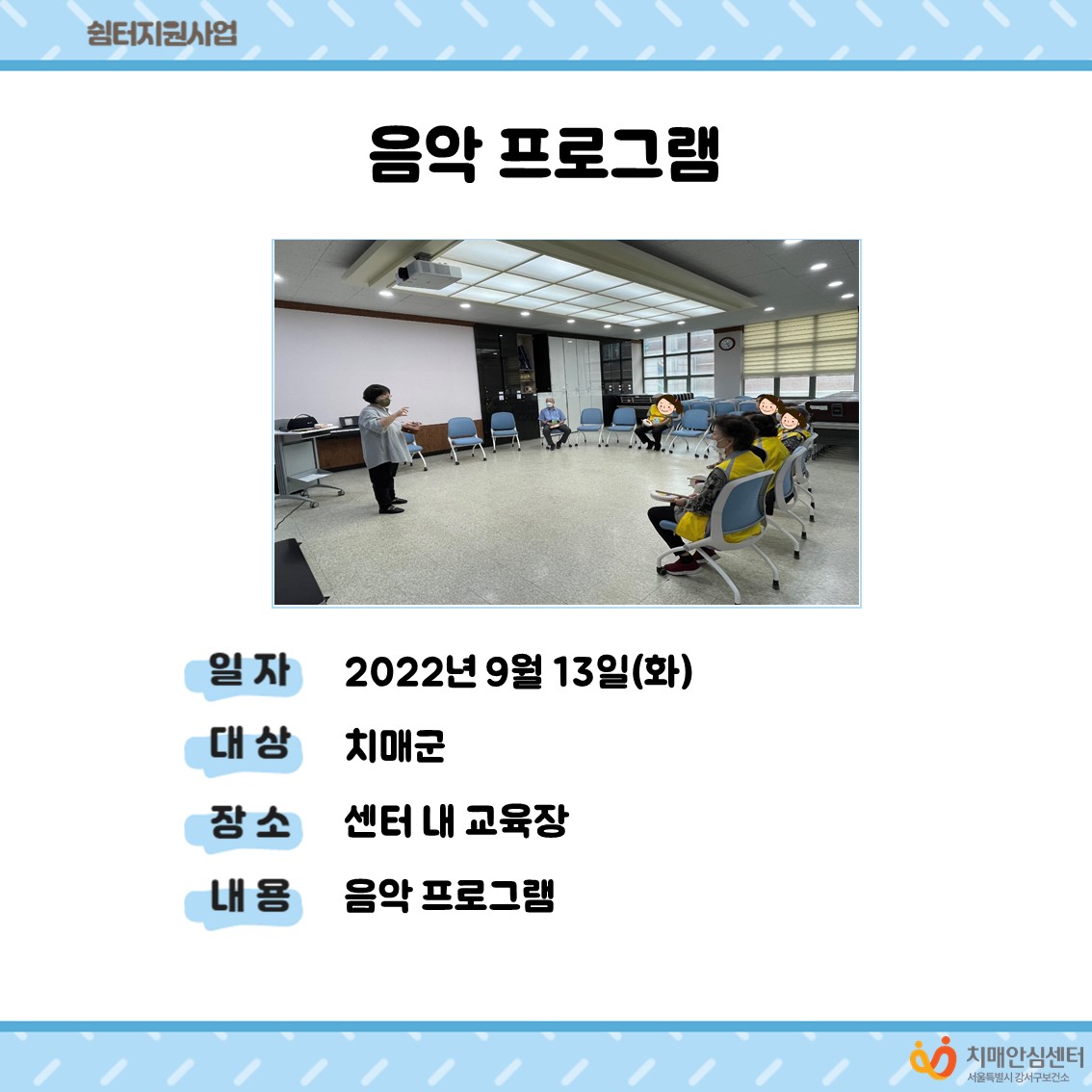 쉼터지원사업

음악 프로그램

일 자 2022년 9월 13일(화)

대 상 치매군

장 소 센터 내 교육장

내 용 음악 프로그램

치매안심센터
서울특별시 강서구보건소